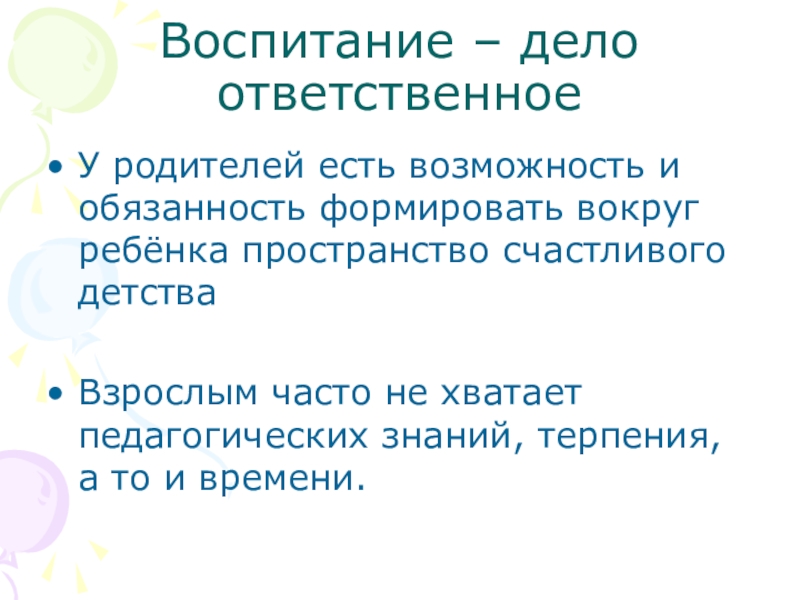 Воспитание – дело ответственное

• У родителей есть возможность и обязанность формировать вокруг ребёнка пространство счастливого детства

• Взрослым часто не хватает педагогических знаний, терпения, а то и времени.